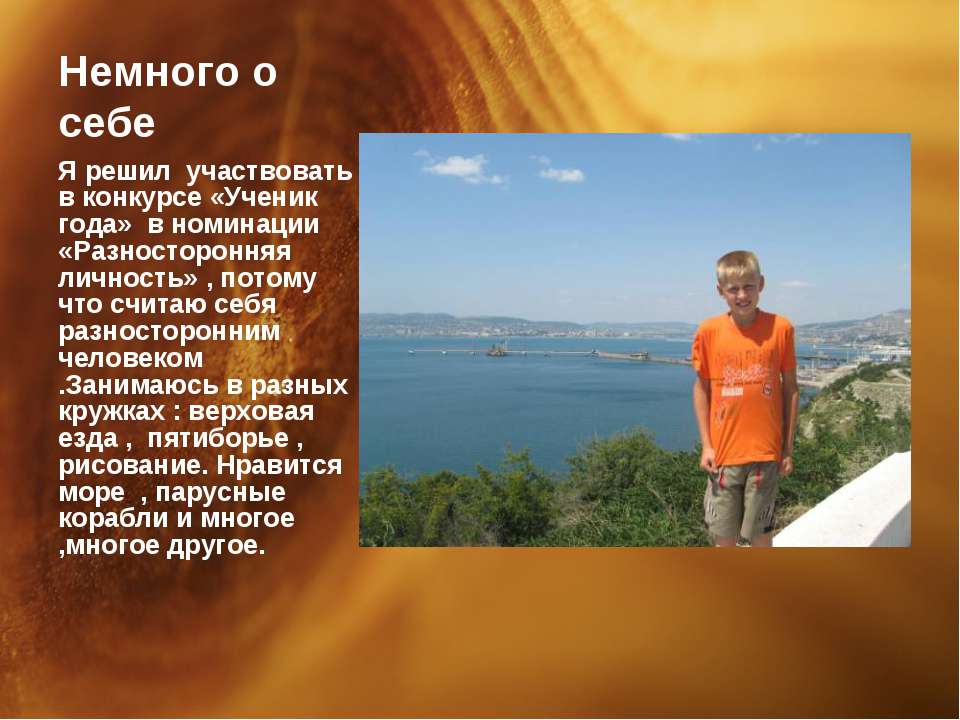 Немного о себе

Я решил участвовать в конкурсе «Ученик года» в номинации «Разносторонняя личность» , потому что считаю себя разносторонним человеком .Занимаюсь в разных кружках : верховая езда , пятиборье , рисование. Нравится море , парусные корабли и многое ,многое другое.